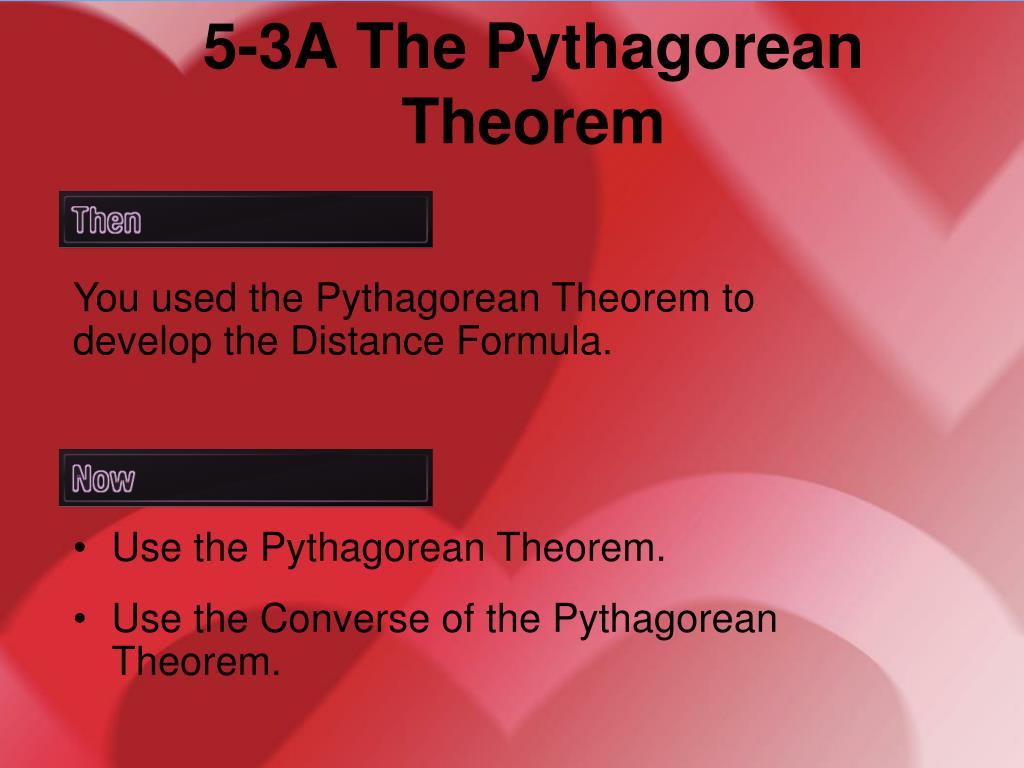 5-3A The Pythagorean Theorem

Then

You used the Pythagorean Theorem to develop the Distance Formula.

Now

• Use the Pythagorean Theorem.

• Use the Converse of the Pythagorean Theorem.